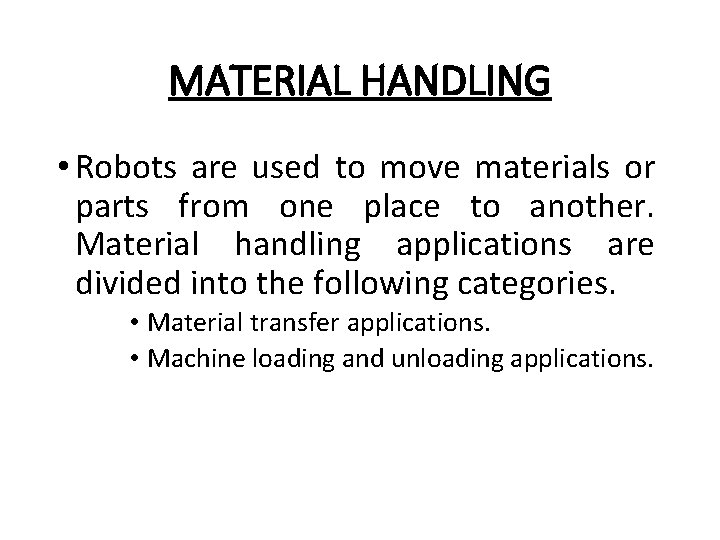 MATERIAL HANDLING

• Robots are used to move materials or parts from one place to another. Material handling applications are divided into the following categories.

• Material transfer applications.
• Machine loading and unloading applications.